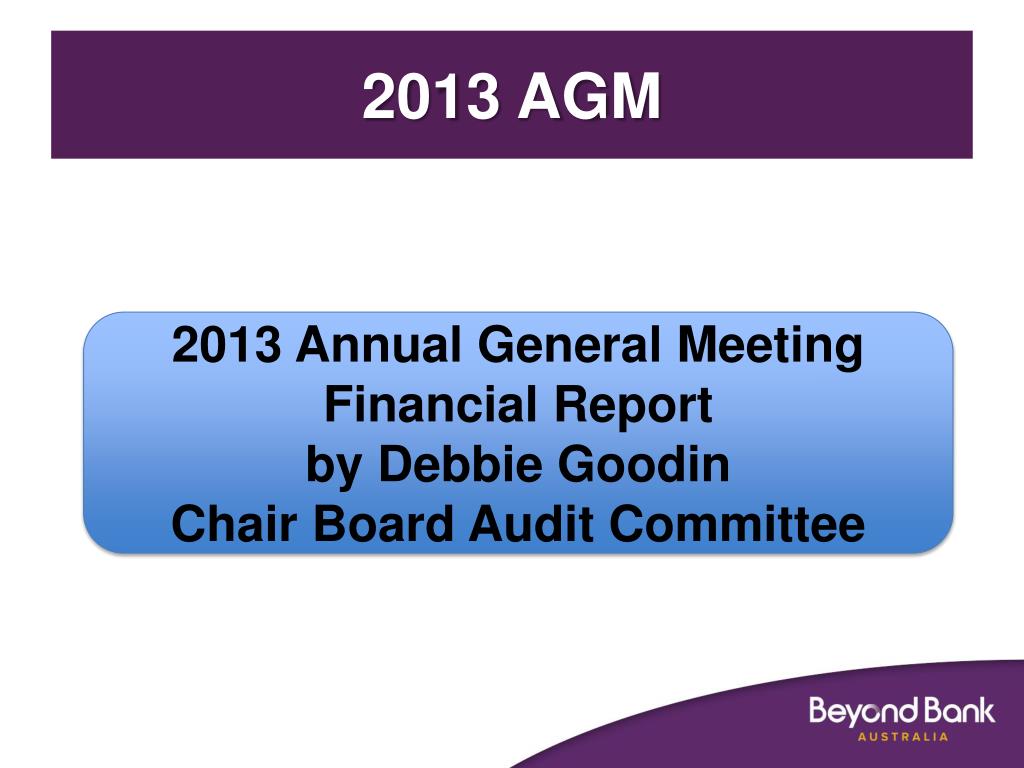 2013 AGM

2013 Annual General Meeting
Financial Report
by Debbie Goodin
Chair Board Audit Committee

Beyond Bank
AUSTRALIA